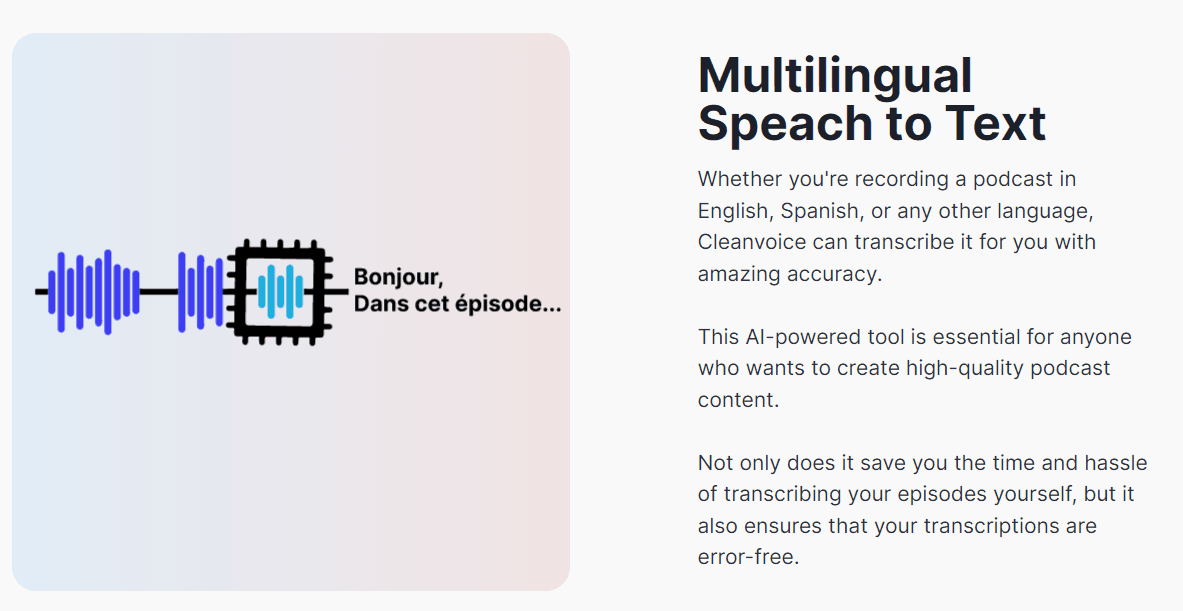 Bonjour,
Dans cet épisode...

Multilingual Speach to Text

Whether you're recording a podcast in English, Spanish, or any other language, Cleanvoice can transcribe it for you with amazing accuracy.

This AI-powered tool is essential for anyone who wants to create high-quality podcast content.

Not only does it save you the time and hassle of transcribing your episodes yourself, but it also ensures that your transcriptions are error-free.